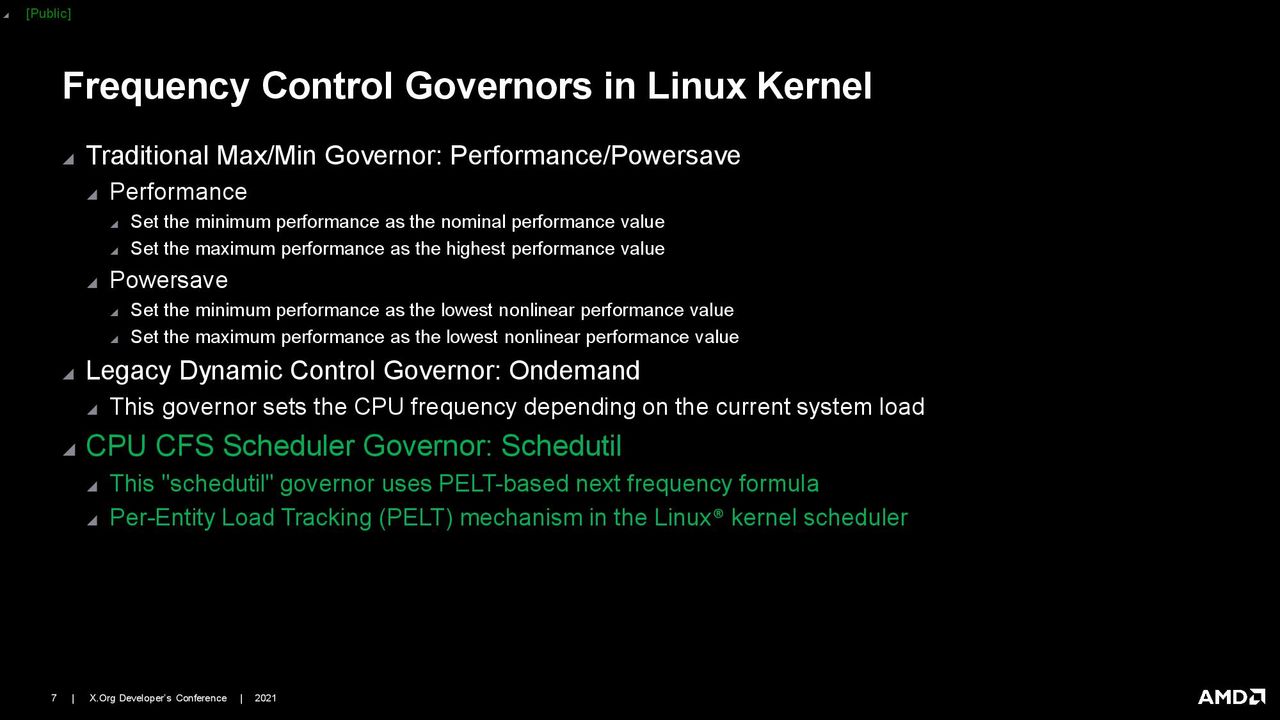 [Public]

Frequency Control Governors in Linux Kernel

Traditional Max/Min Governor: Performance/Powersave

Performance

Set the minimum performance as the nominal performance value

Set the maximum performance as the highest performance value

Powersave

Set the minimum performance as the lowest nonlinear performance value

Set the maximum performance as the lowest nonlinear performance value

Legacy Dynamic Control Governor: Ondemand

This governor sets the CPU frequency depending on the current system load

CPU CFS Scheduler Governor: Schedutil

This "schedutil" governor uses PELT-based next frequency formula

Per-Entity Load Tracking (PELT) mechanism in the Linux® kernel scheduler

7 | X.Org Developer's Conference | 2021

AMD